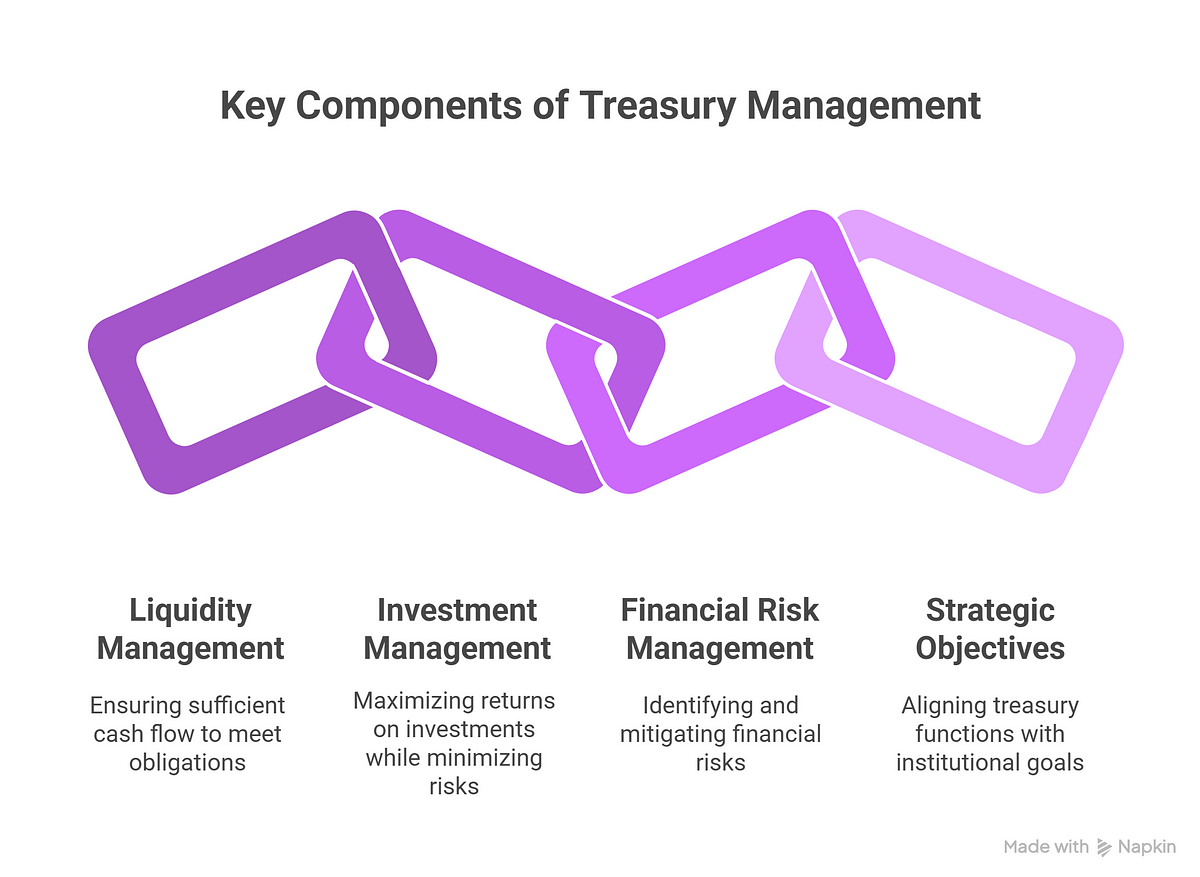 Key Components of Treasury Management

Liquidity Management

Ensuring sufficient cash flow to meet obligations

Investment Management

Maximizing returns on investments while minimizing risks

Financial Risk Management

Identifying and mitigating financial risks

Strategic Objectives

Aligning treasury functions with institutional goals

Made with Napkin